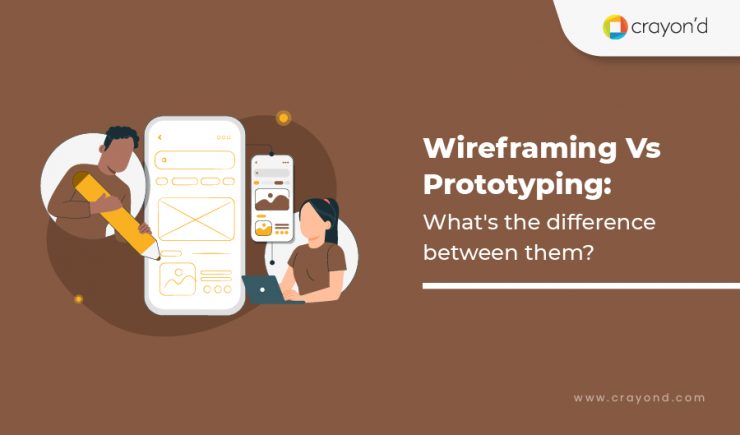 crayon'd

Wireframing Vs Prototyping:
What's the difference between them?

www.crayond.com